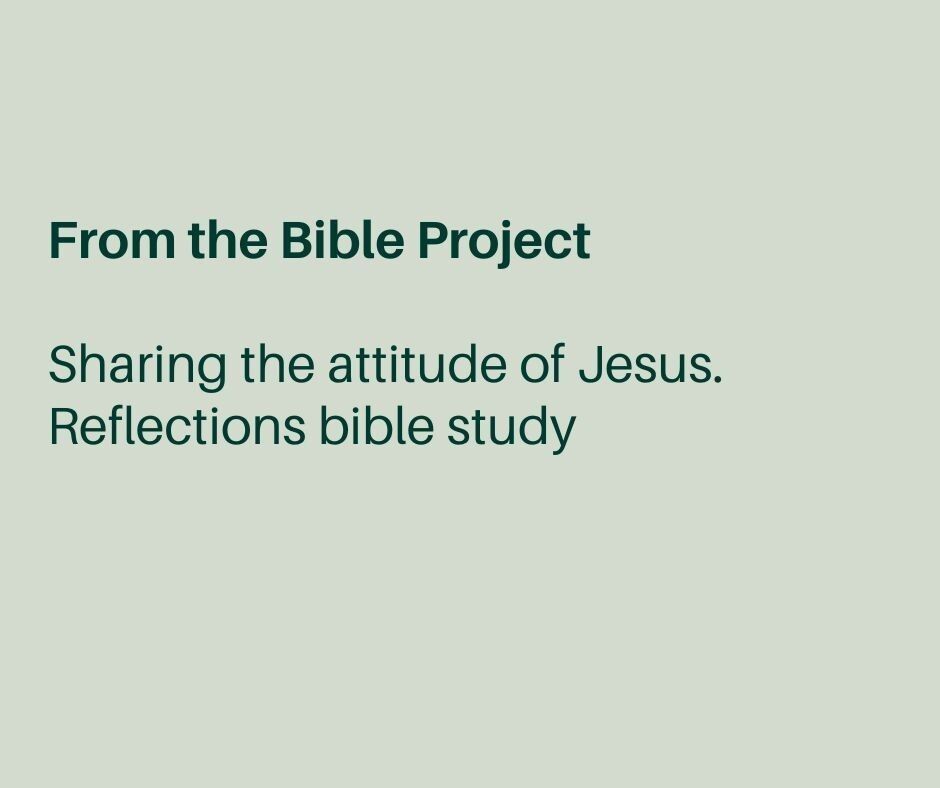 From the Bible Project

Sharing the attitude of Jesus.
Reflections bible study